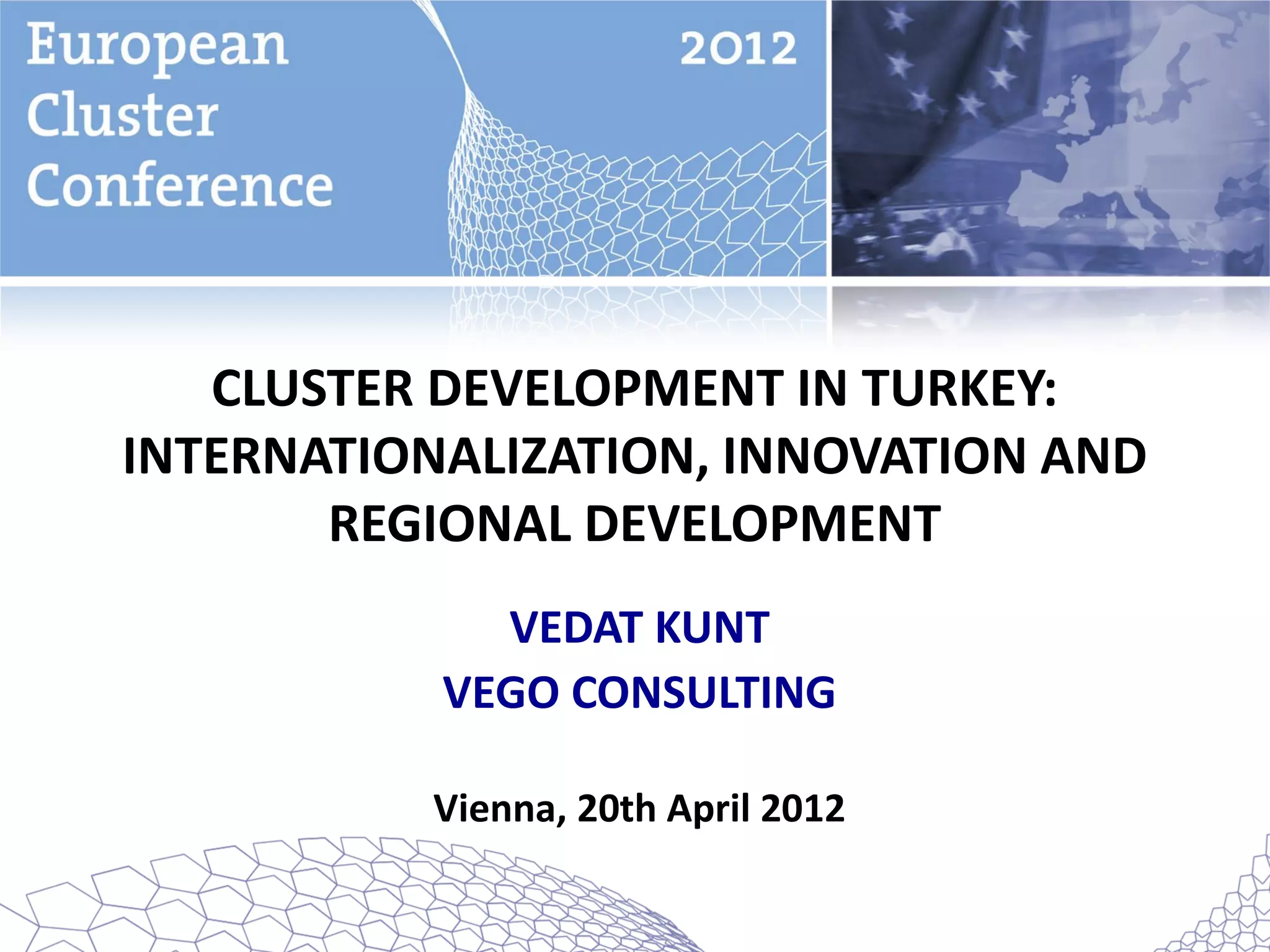 European Cluster Conference

2012

CLUSTER DEVELOPMENT IN TURKEY: INTERNATIONALIZATION, INNOVATION AND REGIONAL DEVELOPMENT

VEDAT KUNT

VEGO CONSULTING

Vienna, 20th April 2012